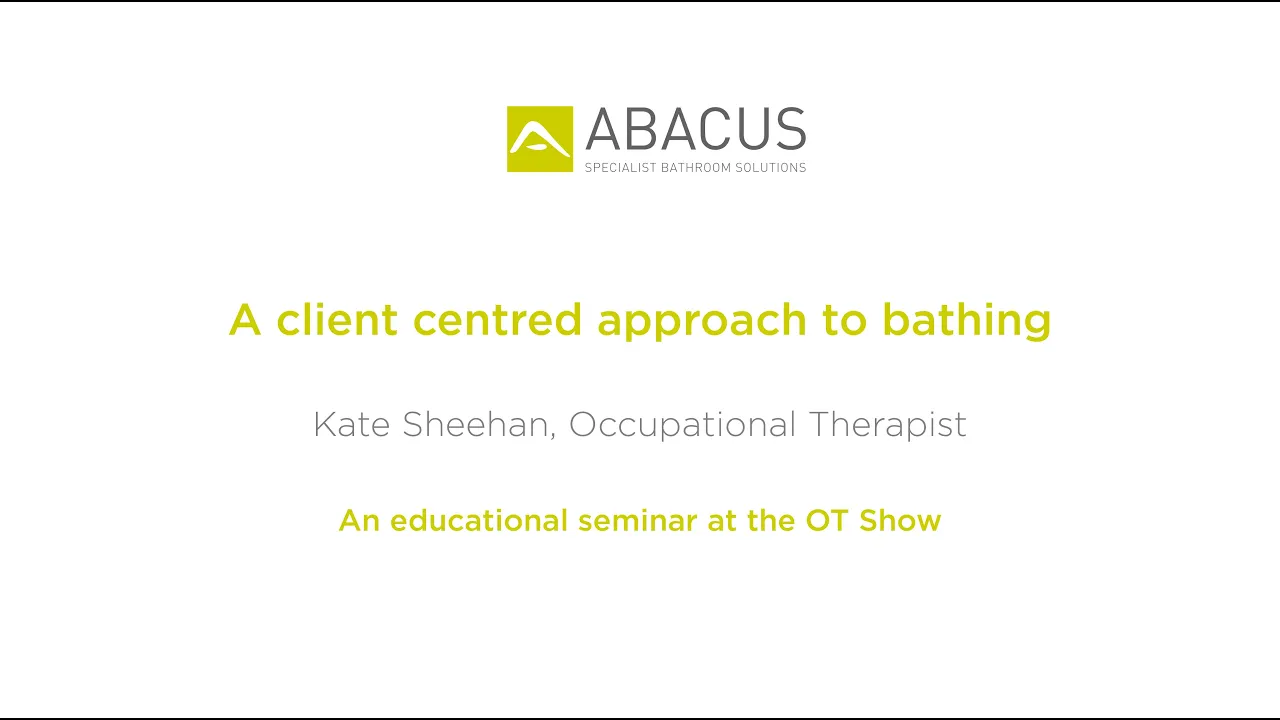 ABACUS
SPECIALIST BATHROOM SOLUTIONS

A client centred approach to bathing

Kate Sheehan, Occupational Therapist

An educational seminar at the OT Show